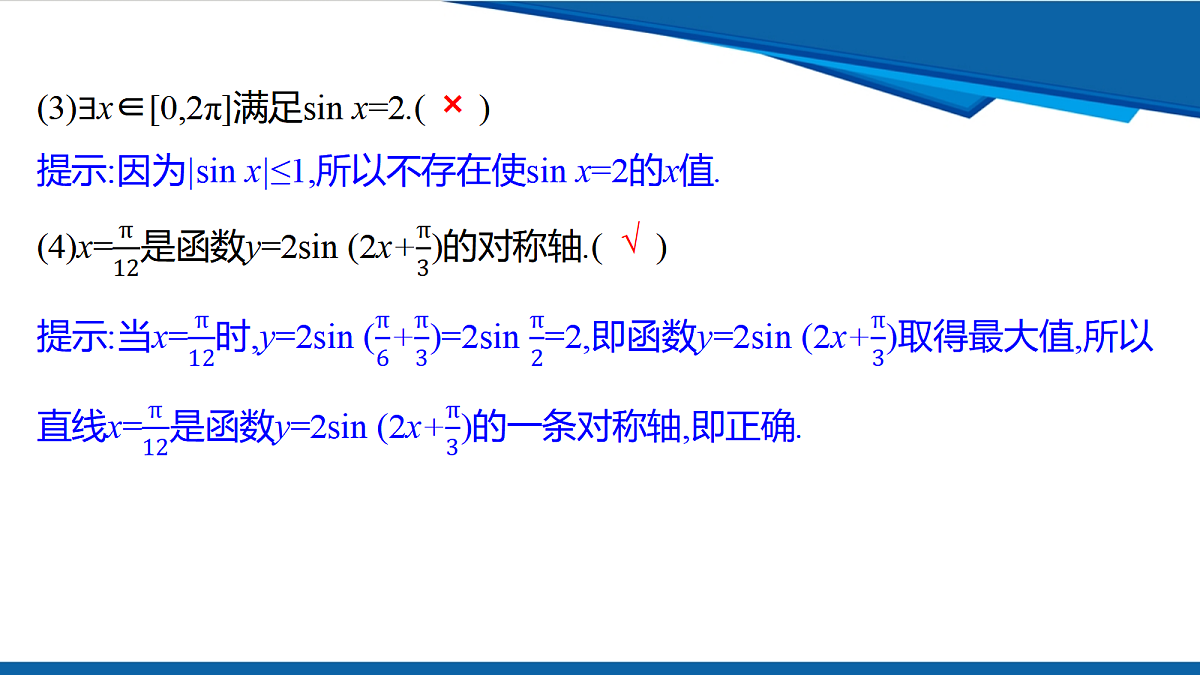 (3)$\exists x\in[0,2\pi]$满足$\sin x=2$.( × )

提示:因为$|\sin x|\leq 1$,所以不存在使$\sin x=2$的$x$值.

(4)$x=\frac{\pi}{12}$是函数$y=2\sin(2x+\frac{\pi}{3})$的对称轴.( √ )

提示:当$x=\frac{\pi}{12}$时,$y=2\sin(\frac{\pi}{6}+\frac{\pi}{3})=2\sin\frac{\pi}{2}=2$,即函数$y=2\sin(2x+\frac{\pi}{3})$取得最大值,所以直线$x=\frac{\pi}{12}$是函数$y=2\sin(2x+\frac{\pi}{3})$的一条对称轴,即正确.